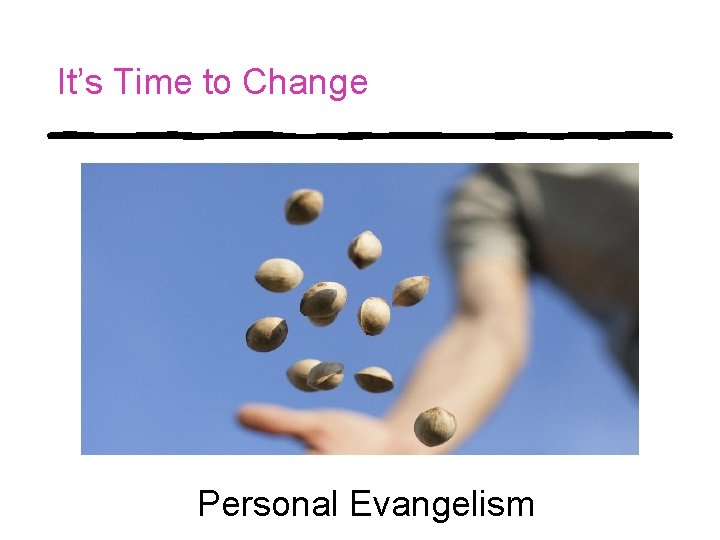 It’s Time to Change

Personal Evangelism